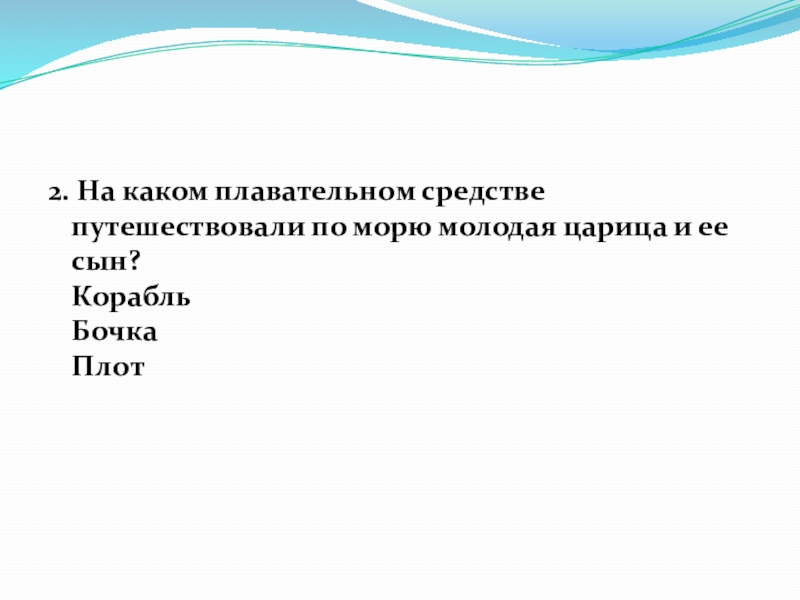 2. На каком плавательном средстве путешествовали по морю молодая царица и ее сын?
Корабль
Бочка
Плот